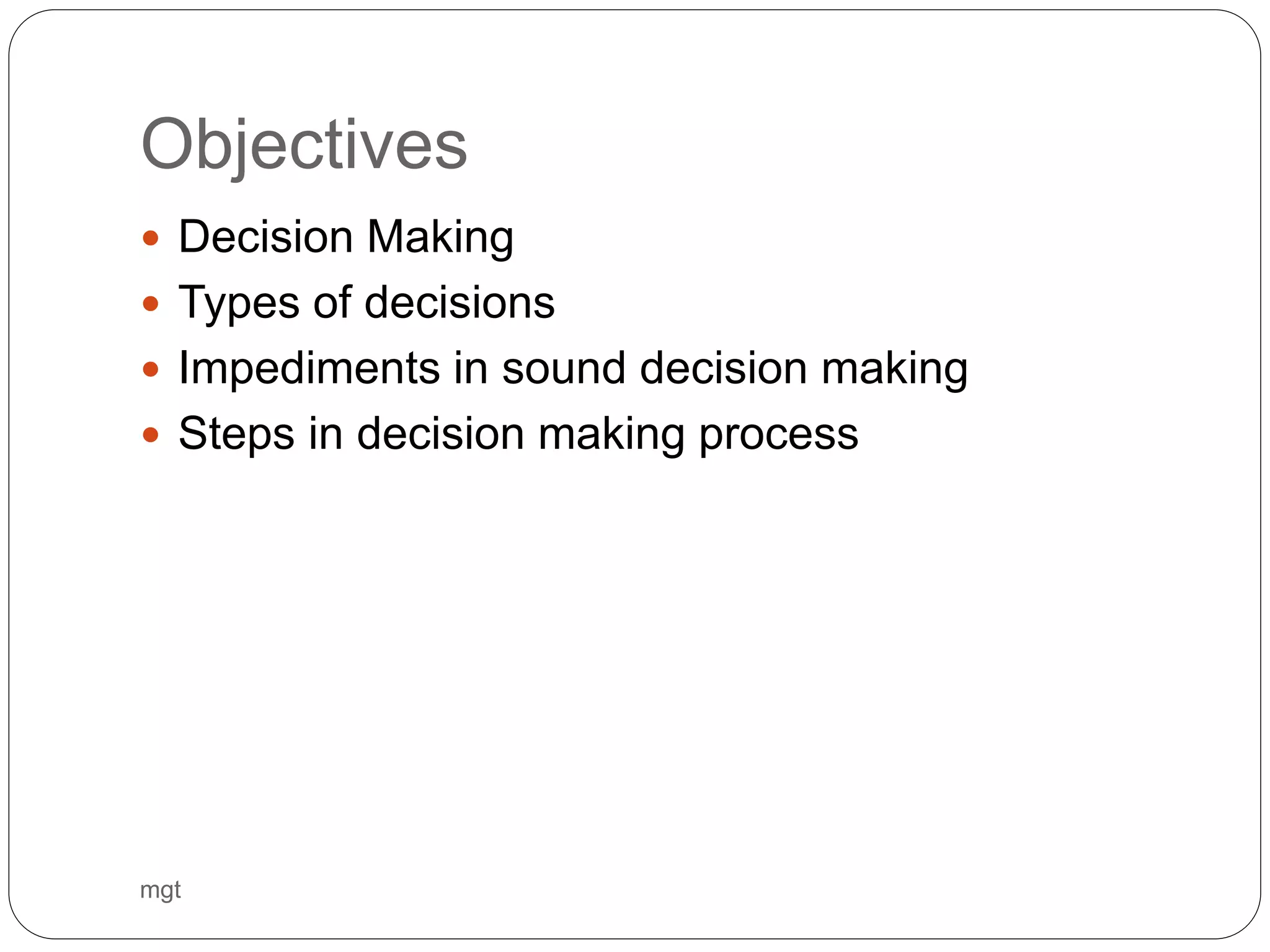 Objectives

- Decision Making
- Types of decisions
- Impediments in sound decision making
- Steps in decision making process

mgt